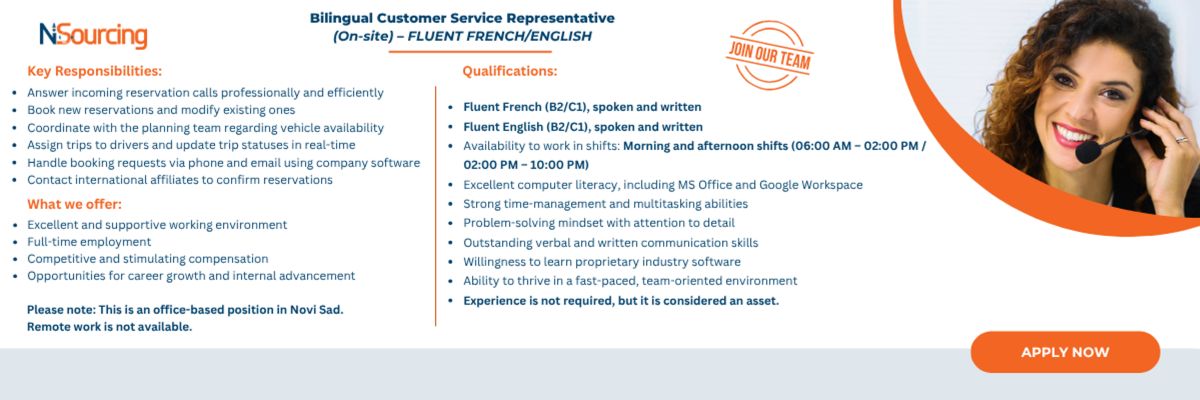 NSourcing

Bilingual Customer Service Representative
(On-site) – FLUENT FRENCH/ENGLISH

JOIN OUR TEAM

Key Responsibilities:
- Answer incoming reservation calls professionally and efficiently
- Book new reservations and modify existing ones
- Coordinate with the planning team regarding vehicle availability
- Assign trips to drivers and update trip statuses in real-time
- Handle booking requests via phone and email using company software
- Contact international affiliates to confirm reservations

What we offer:
- Excellent and supportive working environment
- Full-time employment
- Competitive and stimulating compensation
- Opportunities for career growth and internal advancement

Please note: This is an office-based position in Novi Sad. Remote work is not available.

Qualifications:
- Fluent French (B2/C1), spoken and written
- Fluent English (B2/C1), spoken and written
- Availability to work in shifts: Morning and afternoon shifts (06:00 AM – 02:00 PM / 02:00 PM – 10:00 PM)
- Excellent computer literacy, including MS Office and Google Workspace
- Strong time-management and multitasking abilities
- Problem-solving mindset with attention to detail
- Outstanding verbal and written communication skills
- Willingness to learn proprietary industry software
- Ability to thrive in a fast-paced, team-oriented environment
- Experience is not required, but it is considered an asset.

APPLY NOW